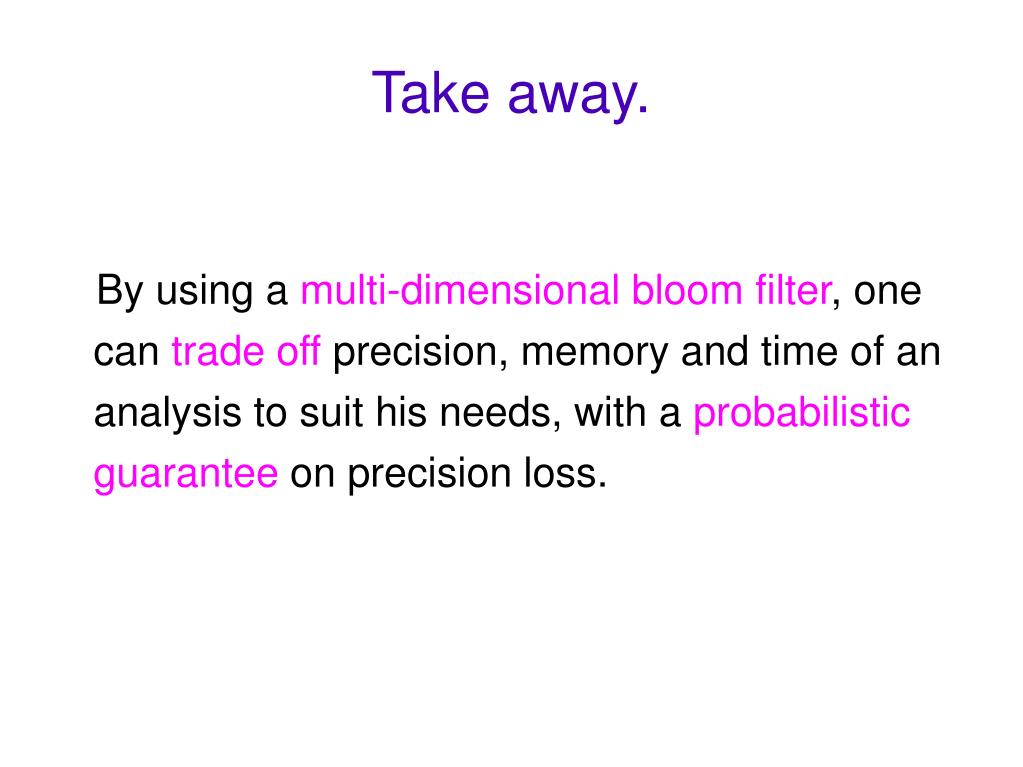 Take away.

By using a multi-dimensional bloom filter, one can trade off precision, memory and time of an analysis to suit his needs, with a probabilistic guarantee on precision loss.